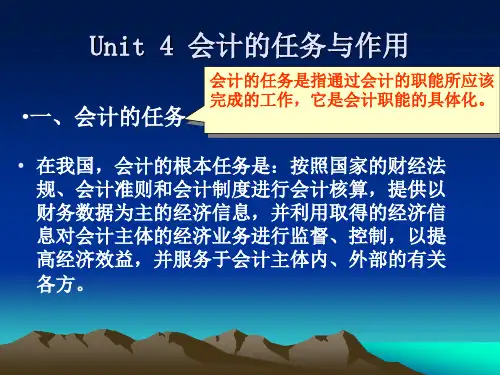 Unit 4 会计的任务与作用

会计的任务是指通过会计的职能所应该完成的工作，它是会计职能的具体化。

•一、会计的任务

• 在我国，会计的根本任务是：按照国家的财经法规、会计准则和会计制度进行会计核算，提供以财务数据为主的经济信息，并利用取得的经济信息对会计主体的经济业务进行监督、控制，以提高经济效益，并服务于会计主体内、外部的有关各方。